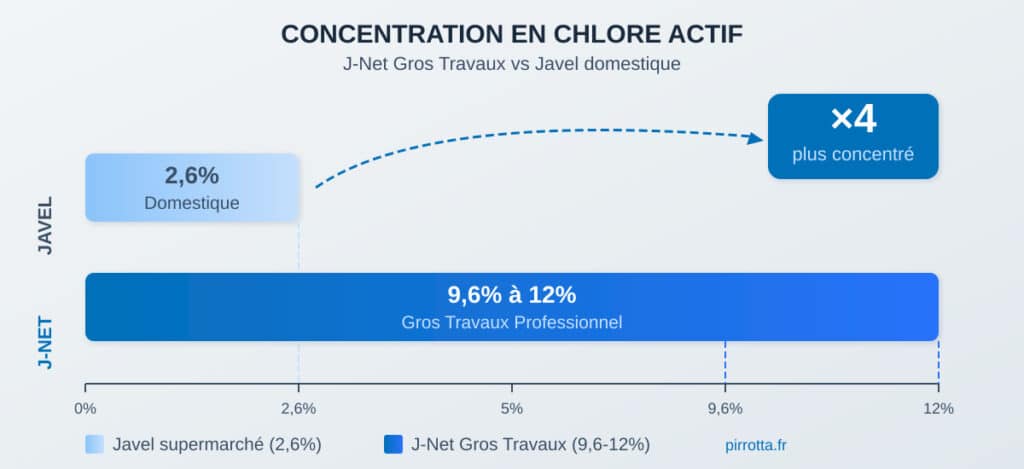 CONCENTRATION EN CHLORE ACTIF
J-Net Gros Travaux vs Javel domestique

×4
plus concentré

JAVEL
2,6%
Domestique

J-NET
9,6% à 12%
Gros Travaux Professionnel

0%
2,6%
5%
9,6%
12%

Javel supermarché (2,6%)
J-Net Gros Travaux (9,6-12%)
pirrotta.fr